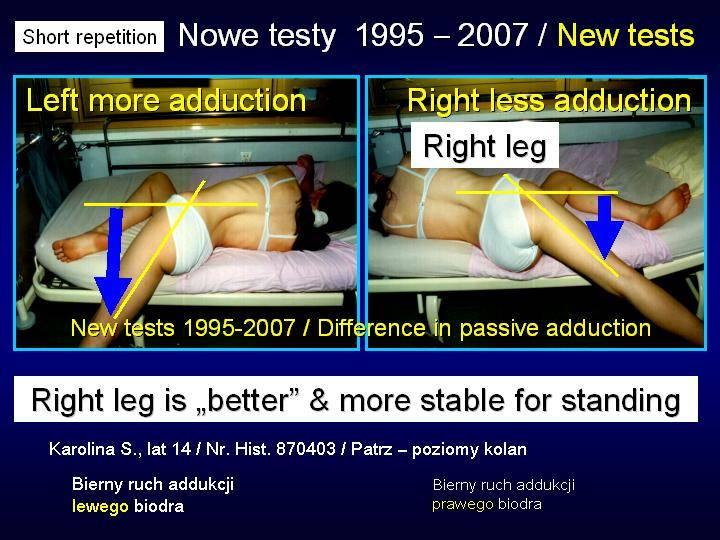 Short repetition Nowe testy 1995 – 2007 / New tests

Left more adduction

Right less adduction

Right leg

New tests 1995-2007 / Difference in passive adduction

Right leg is „better” & more stable for standing

Karolina S., lat 14 / Nr. Hist. 870403 / Patrz – poziomy kolan

Bierny ruch addukcji lewego biodra

Bierny ruch addukcji prawego biodra